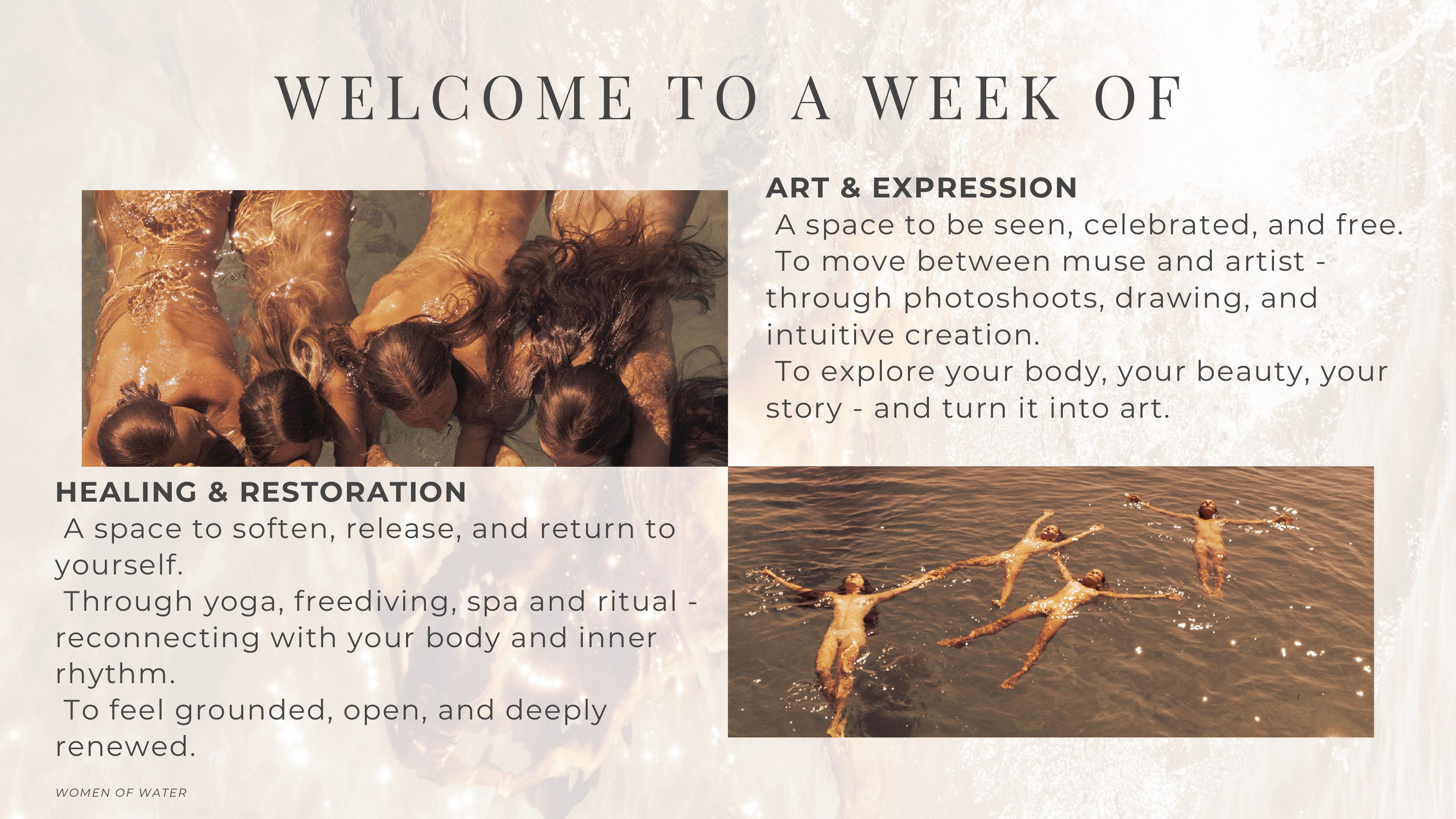 WELCOME TO A WEEK OF

ART & EXPRESSION

A space to be seen, celebrated, and free.

To move between muse and artist - through photoshoots, drawing, and intuitive creation.

To explore your body, your beauty, your story - and turn it into art.

HEALING & RESTORATION

A space to soften, release, and return to yourself.

Through yoga, freediving, spa and ritual - reconnecting with your body and inner rhythm.

To feel grounded, open, and deeply renewed.

WOMEN OF WATER